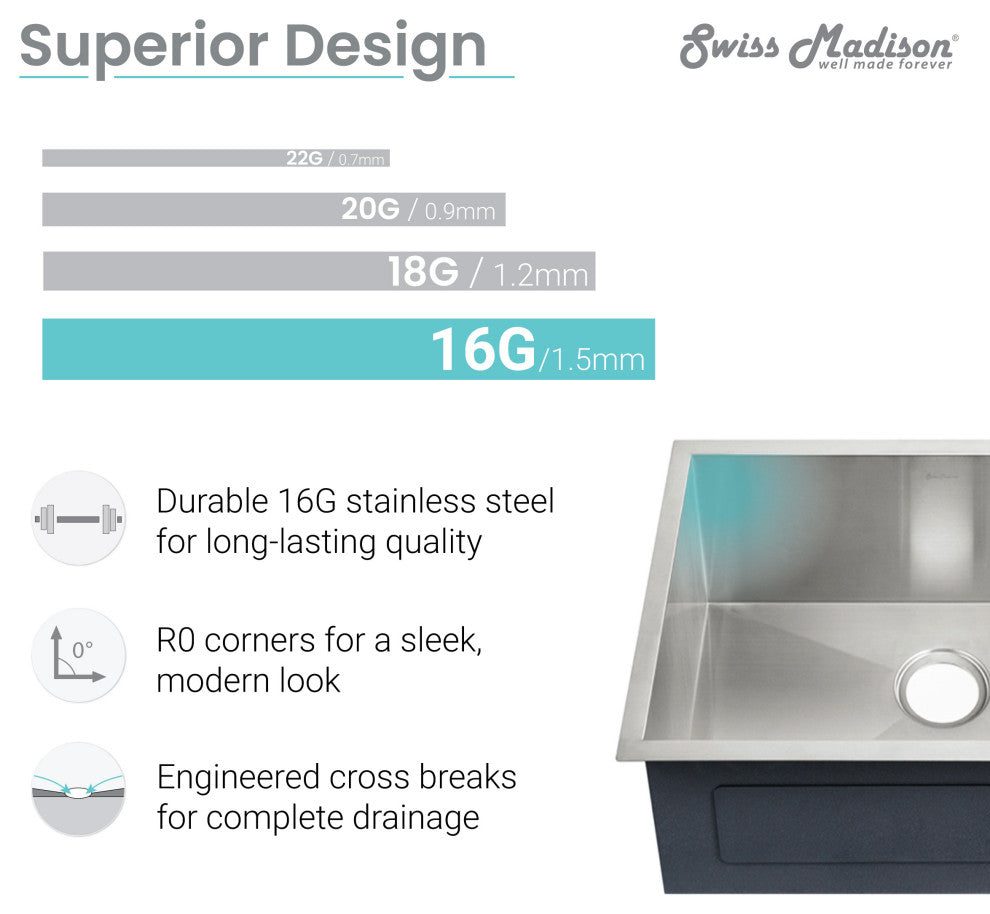 Superior Design

Swiss Madison®
well made forever

22G / 0.7mm

20G / 0.9mm

18G / 1.2mm

16G/1.5mm

Durable 16G stainless steel for long-lasting quality

0°

R0 corners for a sleek, modern look

Engineered cross breaks for complete drainage